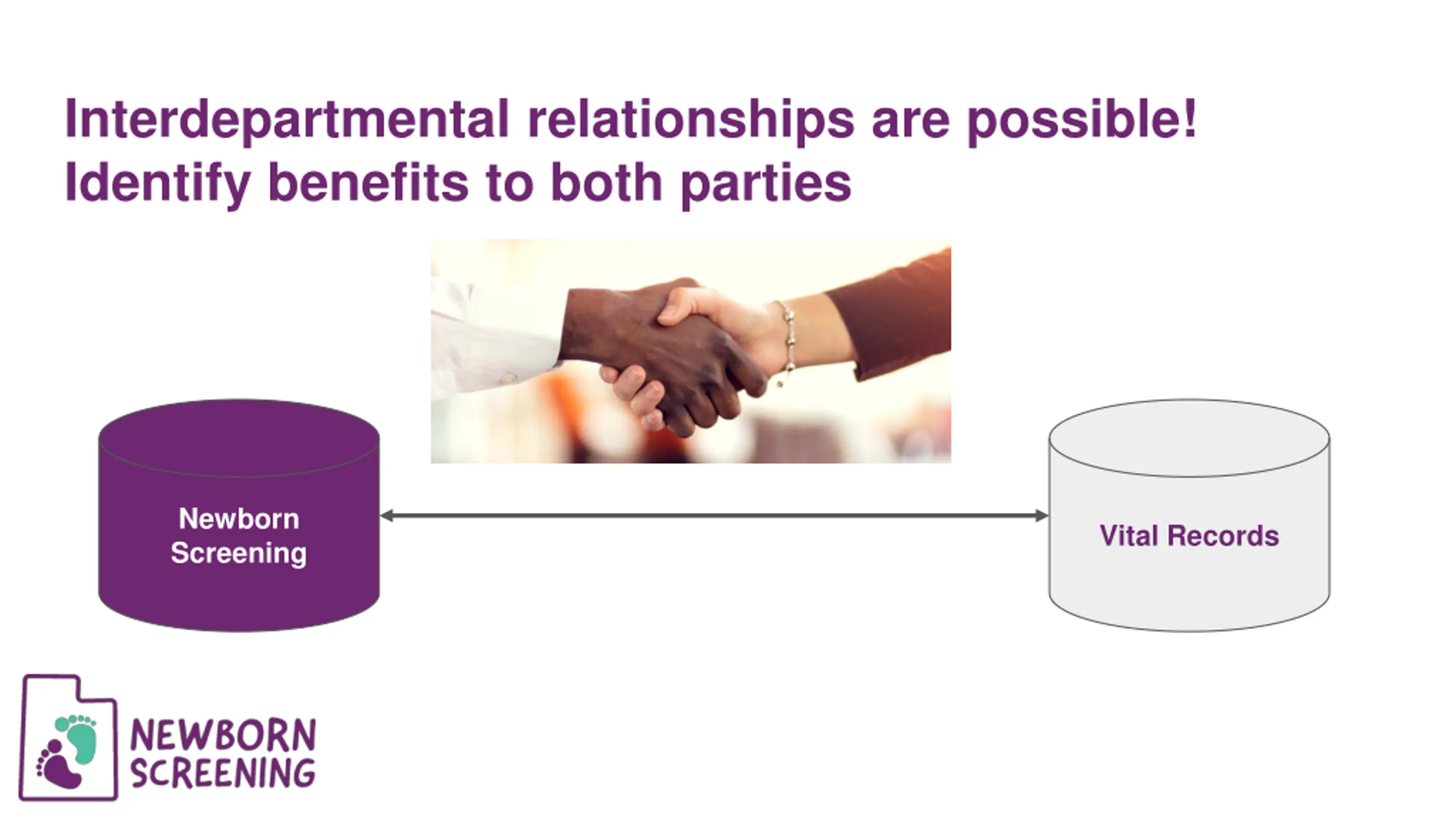 Interdepartmental relationships are possible!
Identify benefits to both parties

Newborn Screening

Vital Records

NEWBORN SCREENING